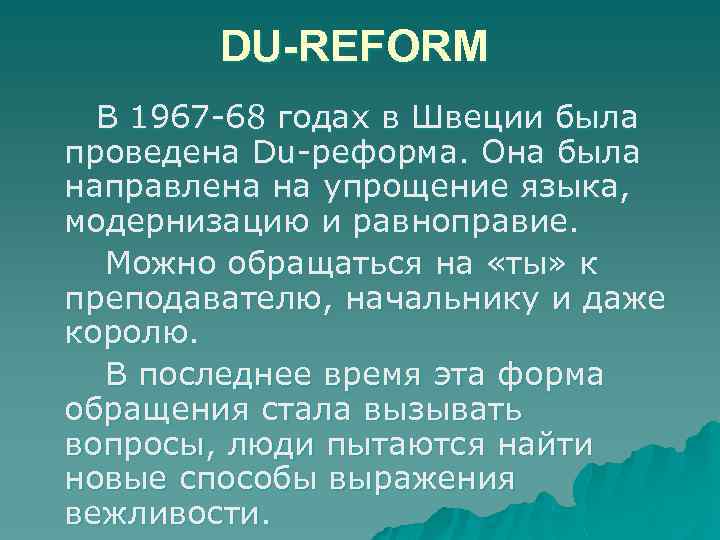 DU-REFORM

В 1967-68 годах в Швеции была проведена Du-реформа. Она была направлена на упрощение языка, модернизацию и равноправие.

Можно обращаться на «ты» к преподавателю, начальнику и даже королю.

В последнее время эта форма обращения стала вызывать вопросы, люди пытаются найти новые способы выражения вежливости.